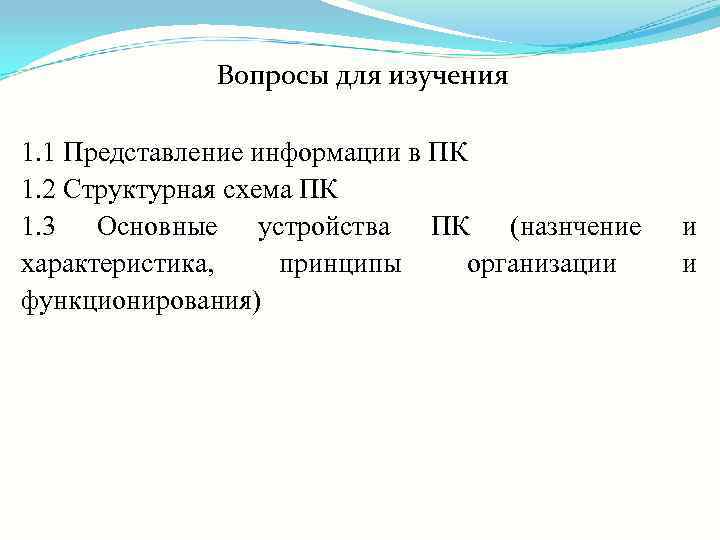 Вопросы для изучения

1.1 Представление информации в ПК
1.2 Структурная схема ПК
1.3 Основные устройства ПК (назнчение и характеристика, принципы организации и функционирования)